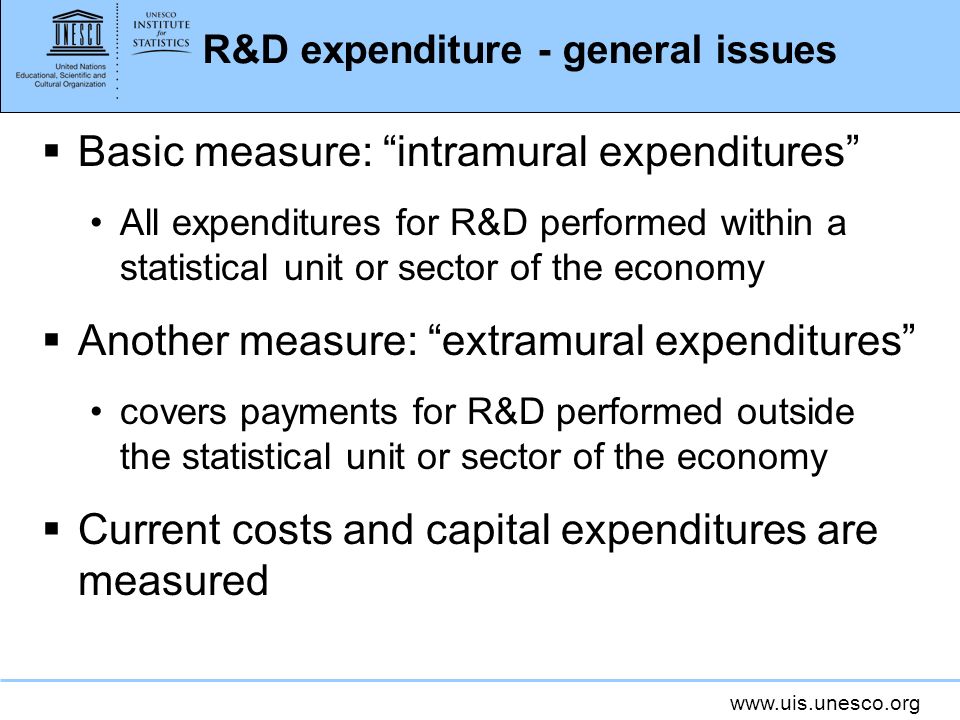 UNESCO

United Nations Educational, Scientific and Cultural Organization

UNESCO INSTITUTE for STATISTICS

R&D expenditure - general issues

▪ Basic measure: “intramural expenditures”

• All expenditures for R&D performed within a statistical unit or sector of the economy

▪ Another measure: “extramural expenditures”

• covers payments for R&D performed outside the statistical unit or sector of the economy

▪ Current costs and capital expenditures are measured

www.uis.unesco.org